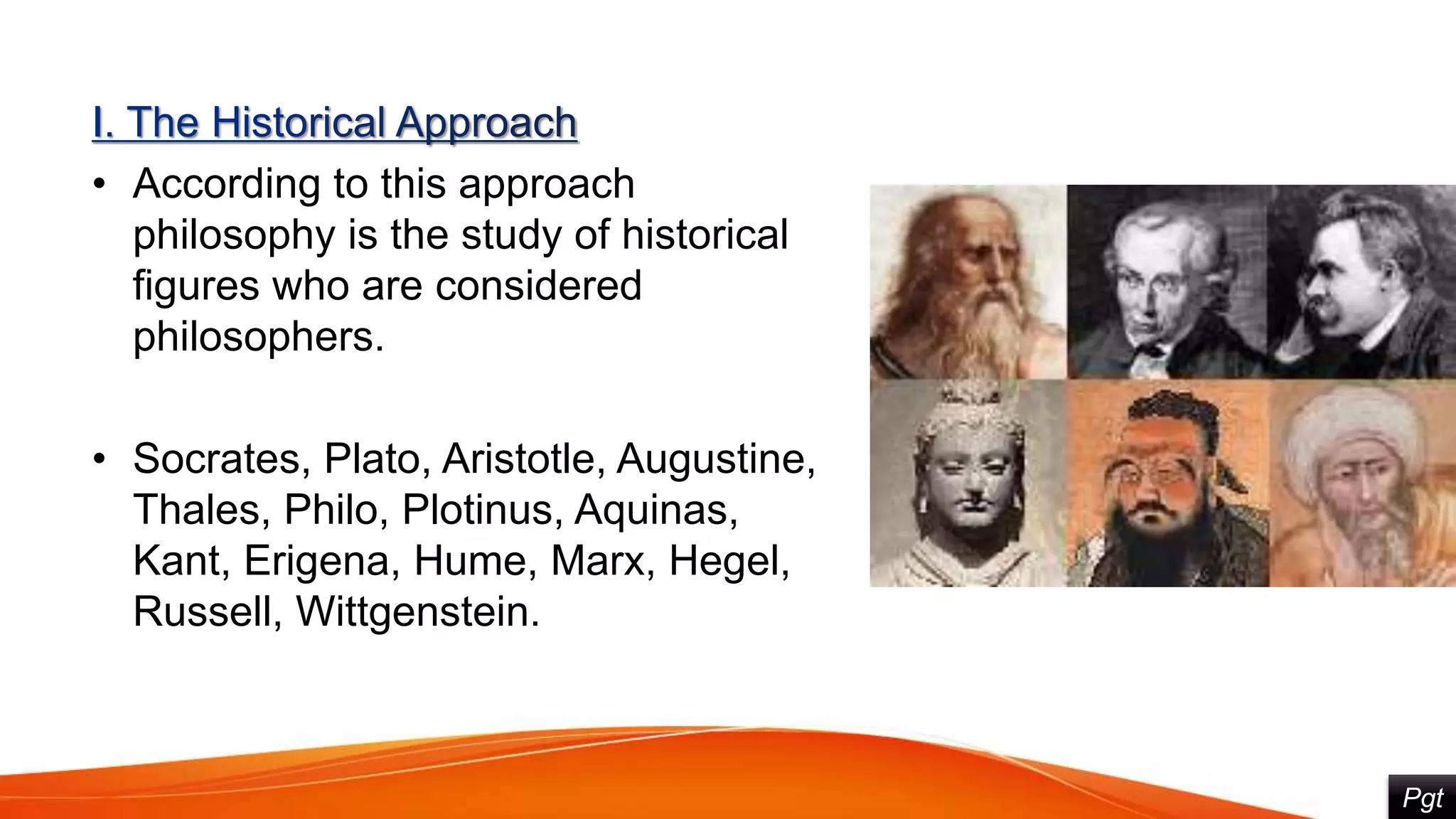 I. The Historical Approach

• According to this approach philosophy is the study of historical figures who are considered philosophers.

• Socrates, Plato, Aristotle, Augustine, Thales, Philo, Plotinus, Aquinas, Kant, Erigena, Hume, Marx, Hegel, Russell, Wittgenstein.

Pgt